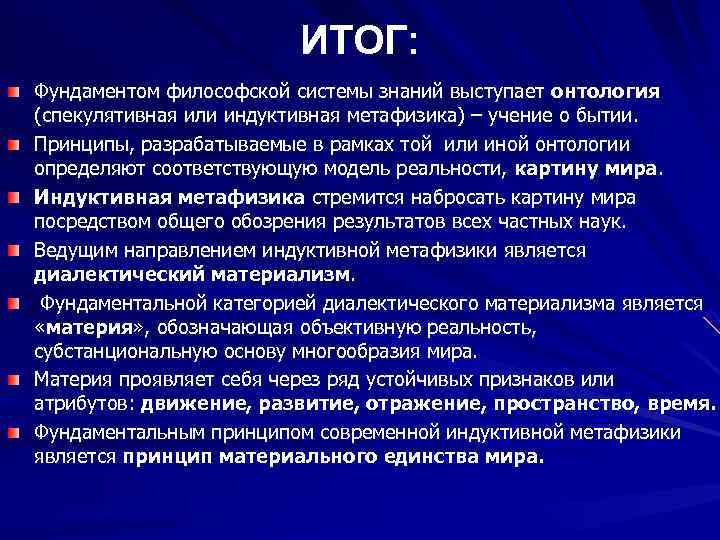 ИТОГ:

Фундаментом философской системы знаний выступает онтология (спекулятивная или индуктивная метафизика) – учение о бытии.

Принципы, разрабатываемые в рамках той или иной онтологии определяют соответствующую модель реальности, картину мира.

Индуктивная метафизика стремится набросать картину мира посредством общего обозрения результатов всех частных наук.

Ведущим направлением индуктивной метафизики является диалектический материализм.

Фундаментальной категорией диалектического материализма является «материя», обозначающая объективную реальность, субстанциональную основу многообразия мира.

Материя проявляет себя через ряд устойчивых признаков или атрибутов: движение, развитие, отражение, пространство, время.

Фундаментальным принципом современной индуктивной метафизики является принцип материального единства мира.